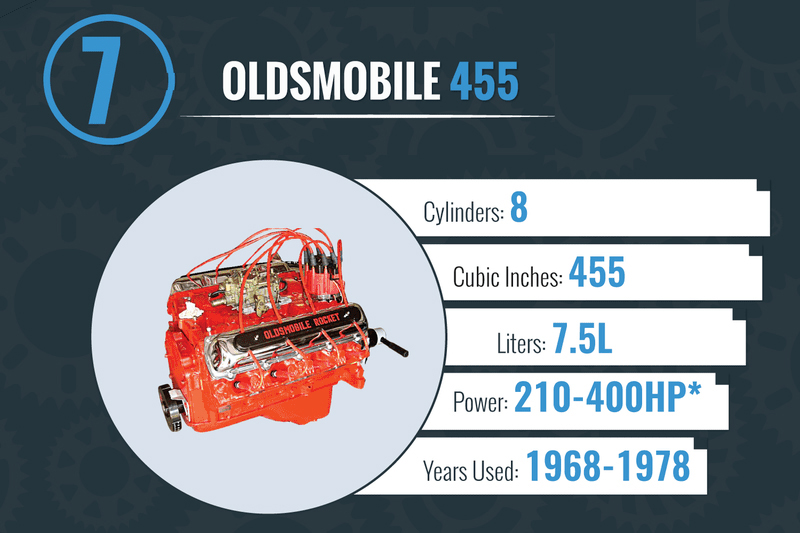 7

OLDSMOBILE 455

OLDSMOBILE ROCKET

Cylinders: 8

Cubic Inches: 455

Liters: 7.5L

Power: 210-400HP*

Years Used: 1968-1978